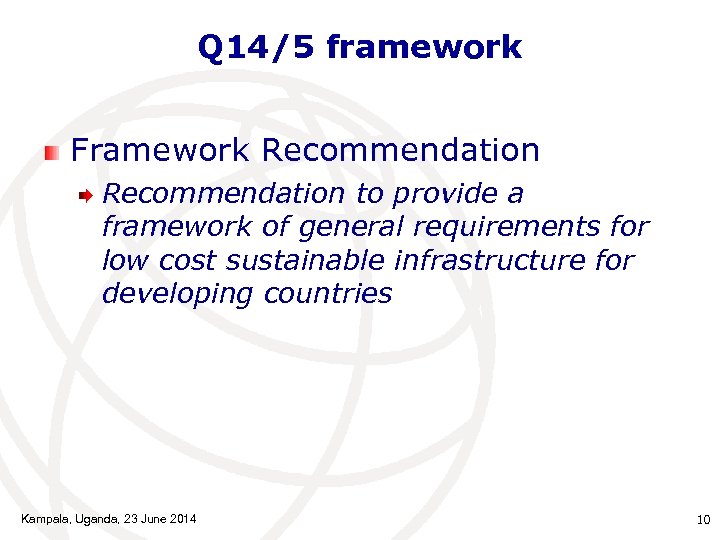 Q14/5 framework

Framework Recommendation

Recommendation to provide a framework of general requirements for low cost sustainable infrastructure for developing countries

Kampala, Uganda, 23 June 2014

10